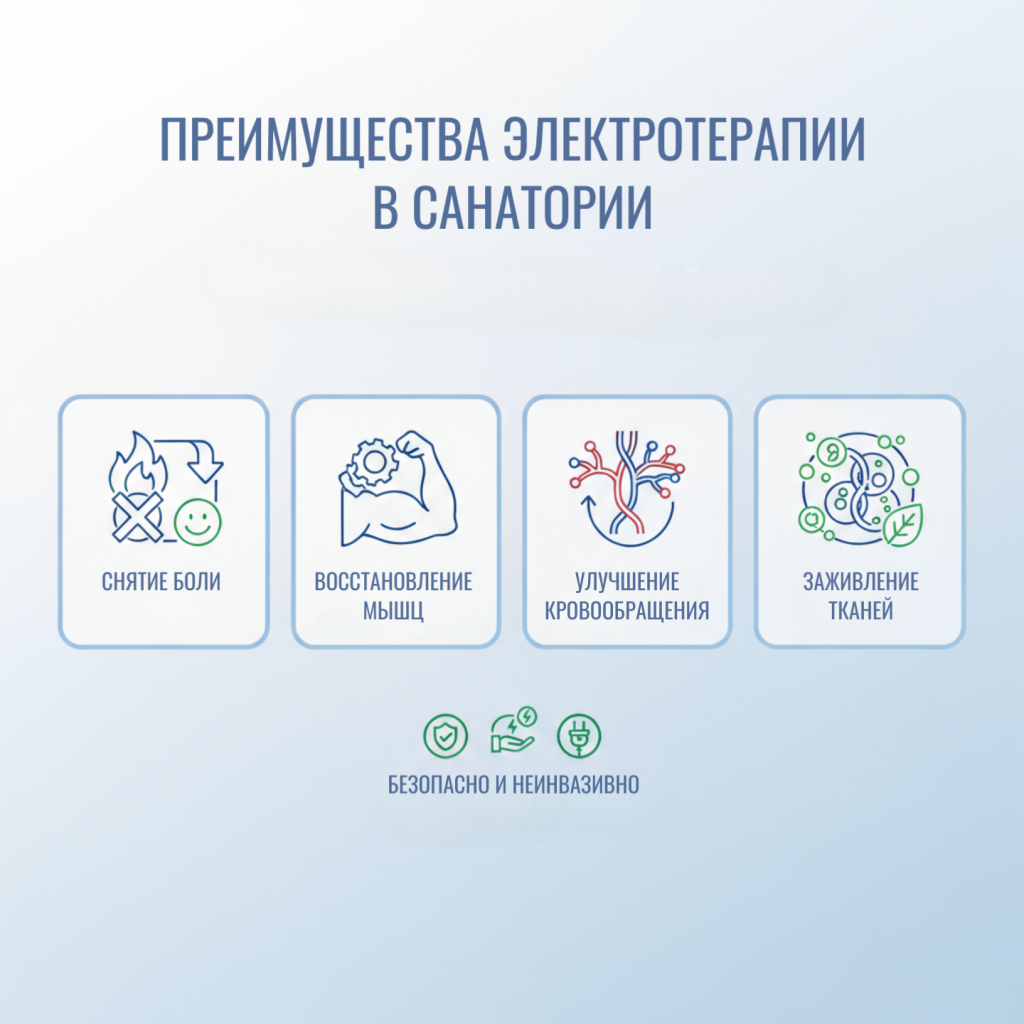 ПРЕИМУЩЕСТВА ЭЛЕКТРОТЕРАПИИ
В САНАТОРИИ

СНЯТИЕ БОЛИ

ВОССТАНОВЛЕНИЕ МЫШЦ

УЛУЧШЕНИЕ КРОВООБРАЩЕНИЯ

ЗАЖИВЛЕНИЕ ТКАНЕЙ

БЕЗОПАСНО И НЕИНВАЗИВНО